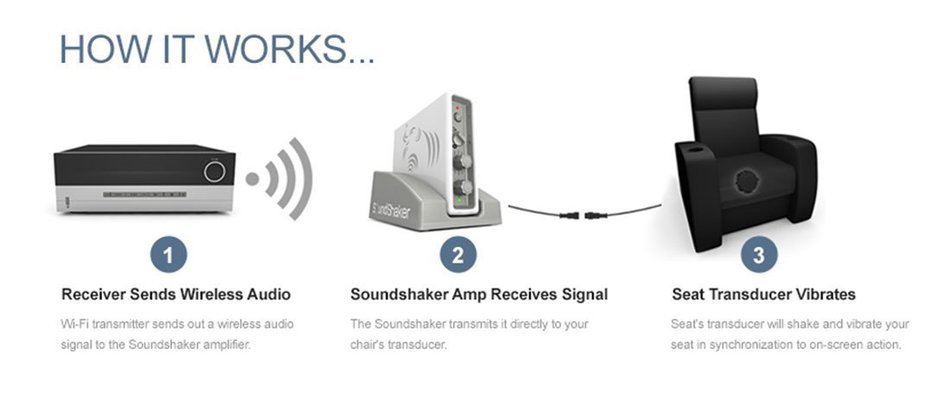 HOW IT WORKS...

SoundShaker

1

Receiver Sends Wireless Audio

Wi-Fi transmitter sends out a wireless audio signal to the Soundshaker amplifier.

2

Soundshaker Amp Receives Signal

The Soundshaker transmits it directly to your chair's transducer.

3

Seat Transducer Vibrates

Seat's transducer will shake and vibrate your seat in synchronization to on-screen action.